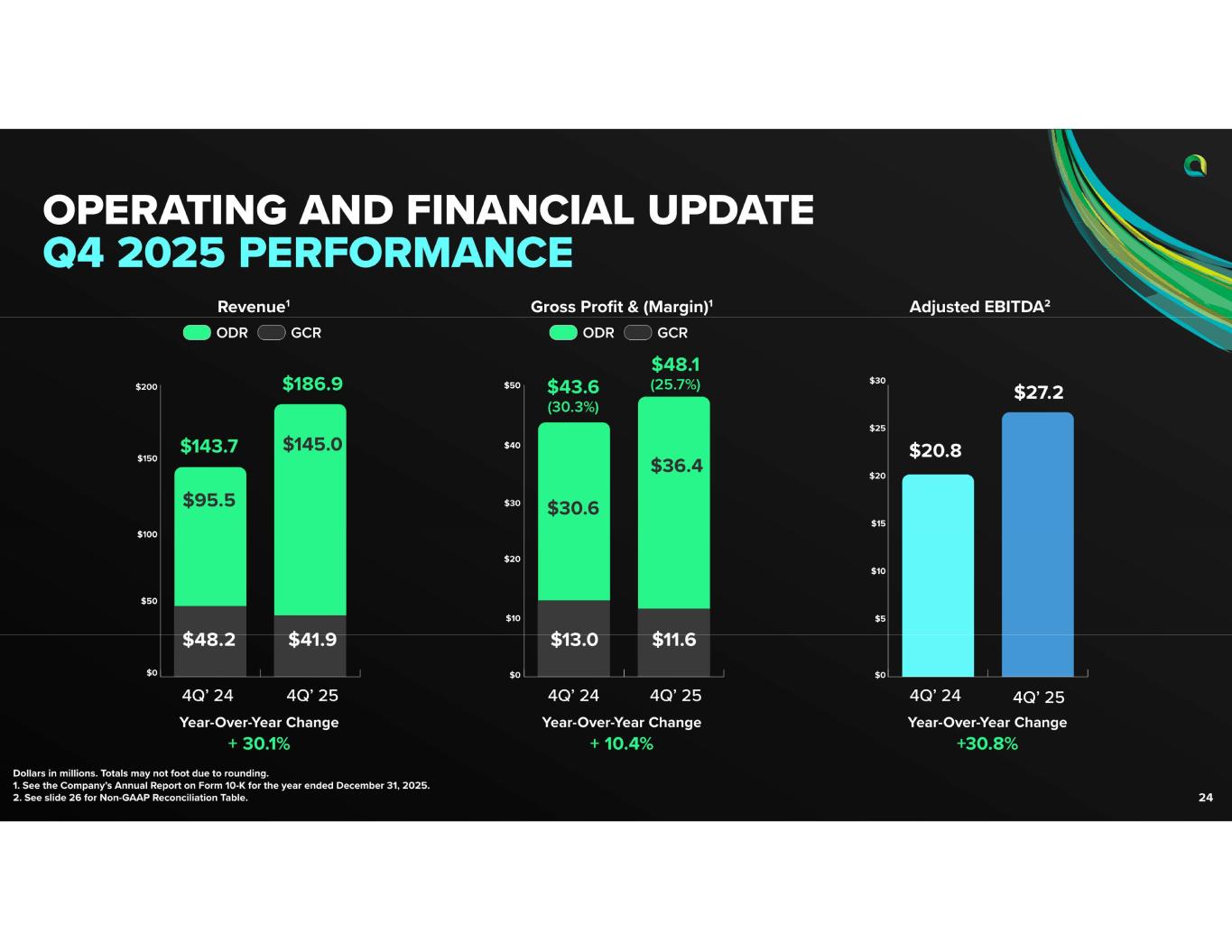 OPERATING AND FINANCIAL UPDATE
Q4 2025 PERFORMANCE

Revenue$^1$
ODR GCR
$200
$150
$100
$50
$0
$143.7
$95.5
$48.2
$186.9
$145.0
$41.9
4Q' 24 4Q' 25
Year-Over-Year Change
+ 30.1%

Gross Profit & (Margin)$^1$
ODR GCR
$50
$40
$30
$20
$10
$0
$43.6
(30.3%)
$30.6
$13.0
$48.1
(25.7%)
$36.4
$11.6
4Q' 24 4Q' 25
Year-Over-Year Change
+ 10.4%

Adjusted EBITDA$^2$
$30
$25
$20
$15
$10
$5
$0
$20.8
$27.2
4Q' 24 4Q' 25
Year-Over-Year Change
+30.8%

Dollars in millions. Totals may not foot due to rounding.
1. See the Company's Annual Report on Form 10-K for the year ended December 31, 2025.
2. See slide 26 for Non-GAAP Reconciliation Table.

24